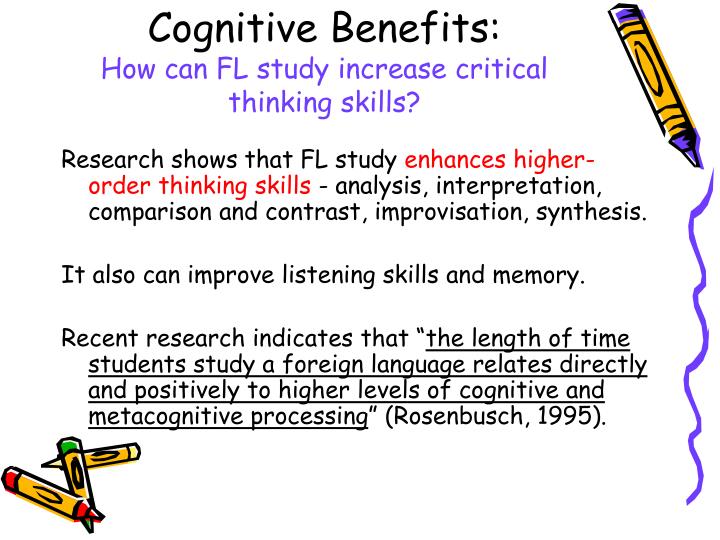 Cognitive Benefits:
How can FL study increase critical thinking skills?

Research shows that FL study enhances higher-order thinking skills - analysis, interpretation, comparison and contrast, improvisation, synthesis.

It also can improve listening skills and memory.

Recent research indicates that “the length of time students study a foreign language relates directly and positively to higher levels of cognitive and metacognitive processing” (Rosenbusch, 1995).